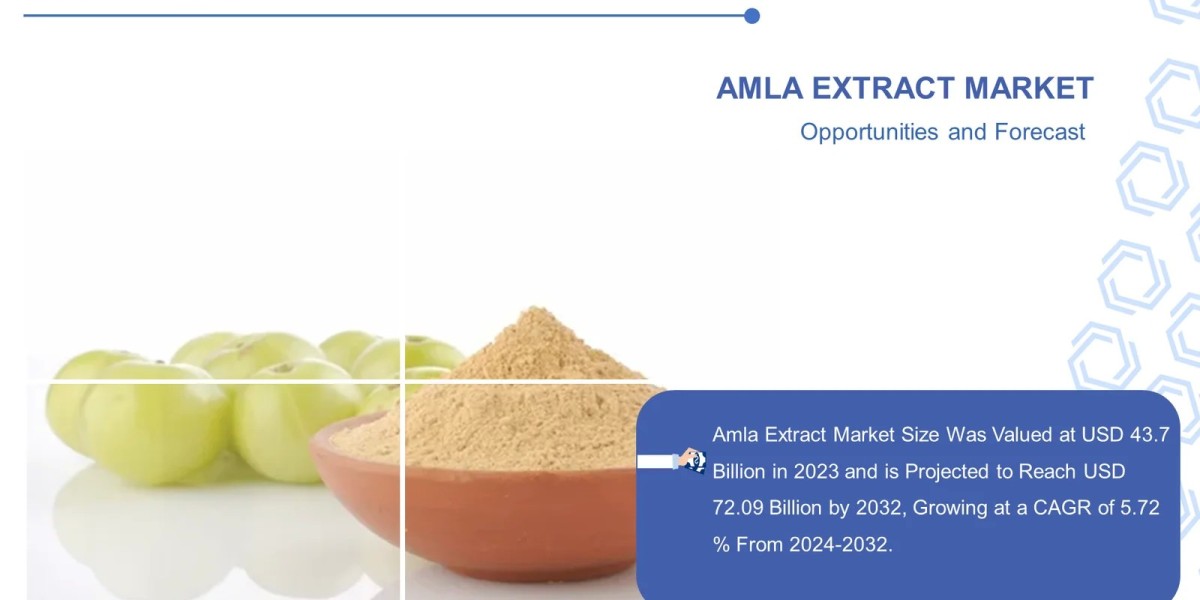 AMLA EXTRACT MARKET

Opportunities and Forecast

Amla Extract Market Size Was Valued at USD 43.7 Billion in 2023 and is Projected to Reach USD 72.09 Billion by 2032, Growing at a CAGR of 5.72 % From 2024-2032.